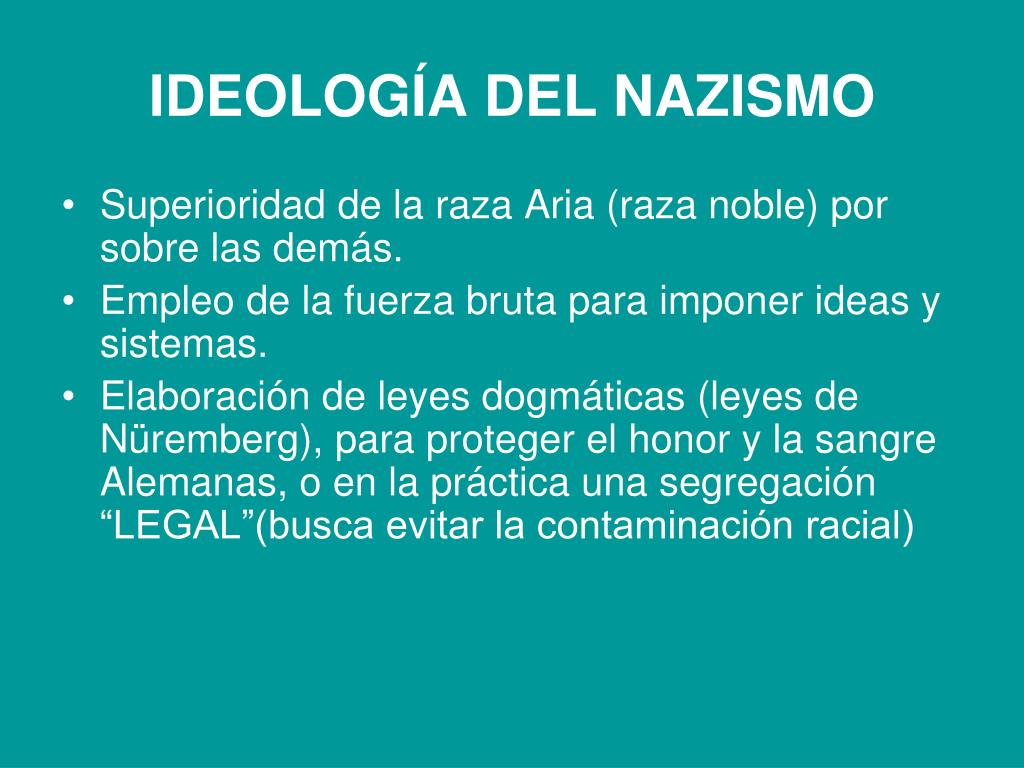 IDEOLOGÍA DEL NAZISMO

• Superioridad de la raza Aria (raza noble) por sobre las demás.
• Empleo de la fuerza bruta para imponer ideas y sistemas.
• Elaboración de leyes dogmáticas (leyes de Nüremberg), para proteger el honor y la sangre Alemanas, o en la práctica una segregación “LEGAL”(busca evitar la contaminación racial)